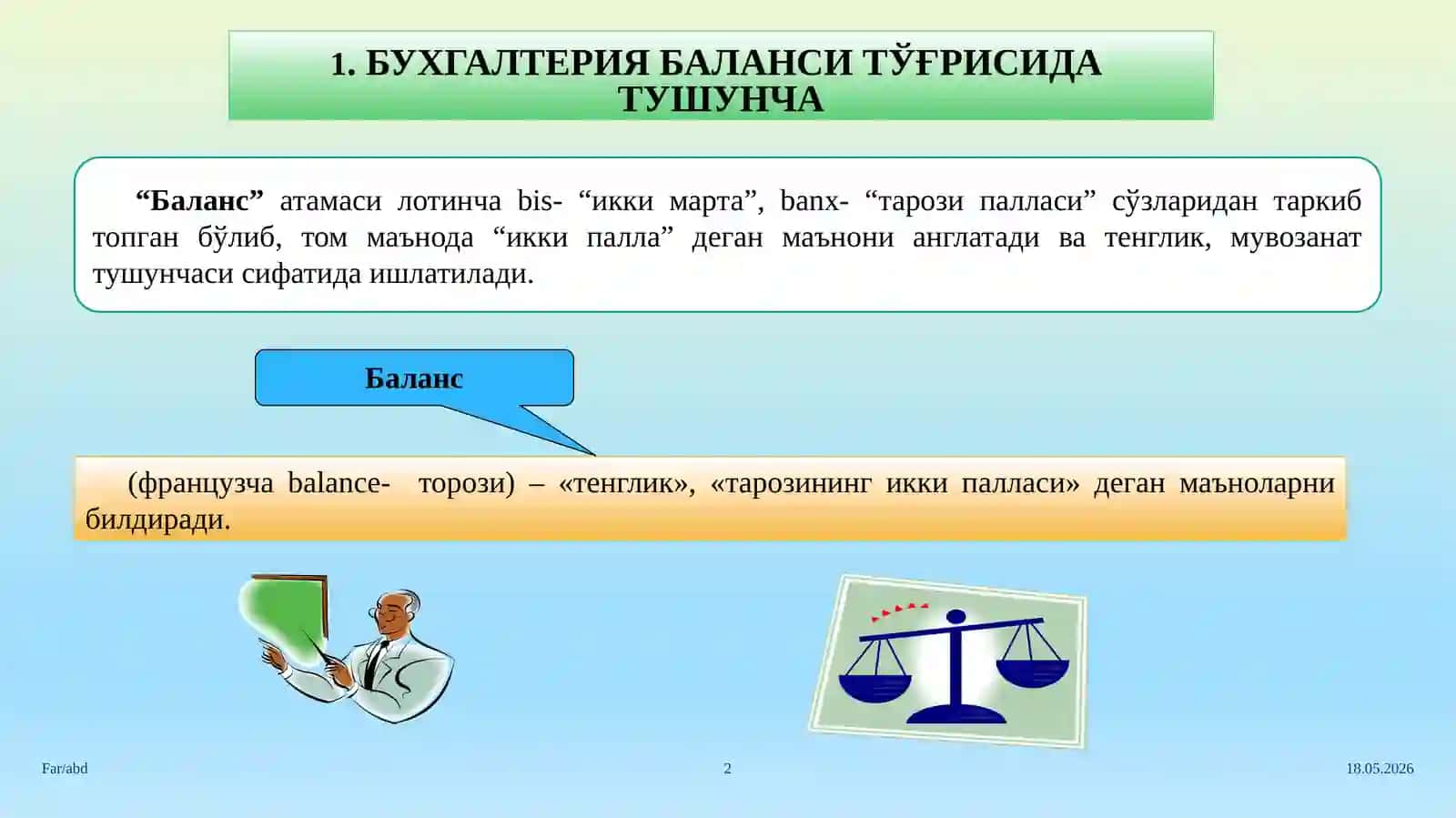 1. БУХГАЛТЕРИЯ БАЛАНСИ ТЎҒРИСИДА ТУШУНЧА

“Баланс” атамаси лотинча bis- “икки марта”, banx- “тарози палласи” сўзларидан таркиб топган бўлиб, том маънода “икки палла” деган маънони англатади ва тенглик, мувозанат тушунчаси сифатида ишлатилади.

Баланс

(французча balance- торози) – «тенглик», «тарозининг икки палласи» деган маъноларни билдиради.

Far/abd

2

18.05.2026